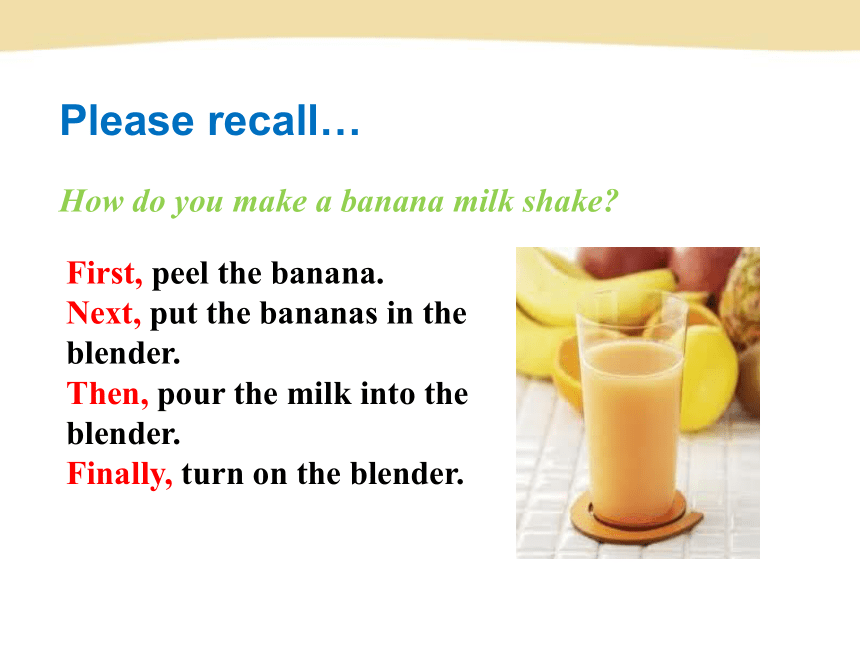 Please recall…

How do you make a banana milk shake?

First, peel the banana.
Next, put the bananas in the blender.
Then, pour the milk into the blender.
Finally, turn on the blender.